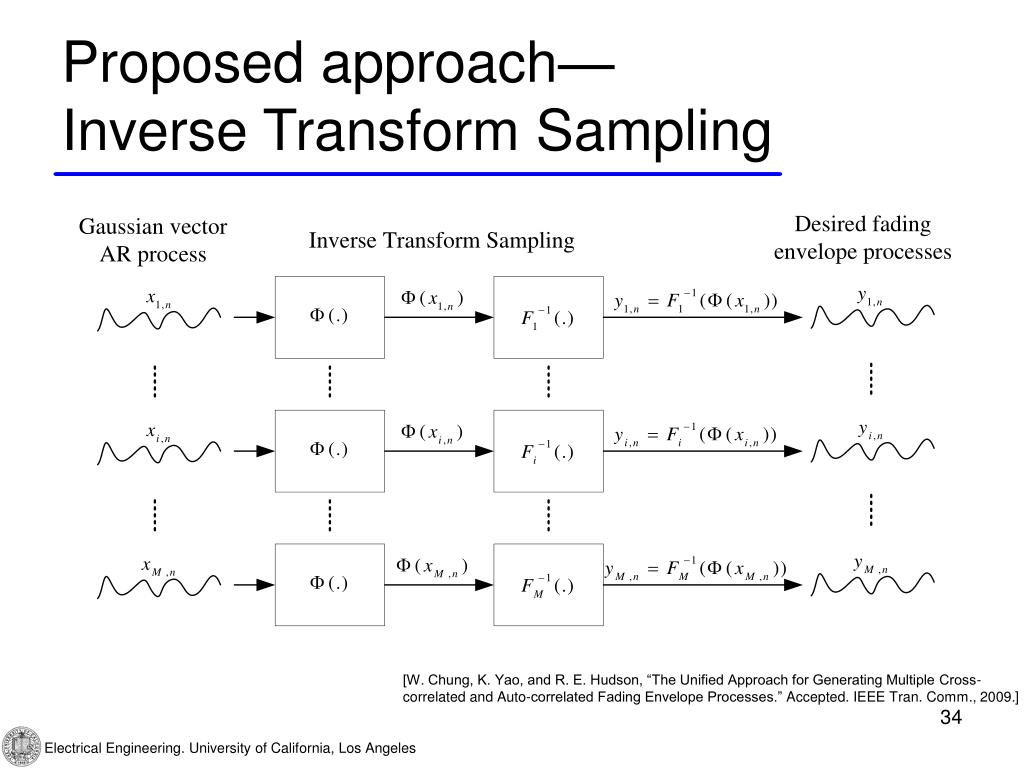 Proposed approach—
Inverse Transform Sampling

Gaussian vector AR process

Inverse Transform Sampling

Desired fading envelope processes

$x_{1,n}$ $\Phi(.)$ $\Phi(x_{1,n})$ $F_1^{-1}(.)$ $y_{1,n} = F_1^{-1}(\Phi(x_{1,n}))$ $y_{1,n}$

$x_{i,n}$ $\Phi(.)$ $\Phi(x_{i,n})$ $F_i^{-1}(.)$ $y_{i,n} = F_i^{-1}(\Phi(x_{i,n}))$ $y_{i,n}$

$x_{M,n}$ $\Phi(.)$ $\Phi(x_{M,n})$ $F_M^{-1}(.)$ $y_{M,n} = F_M^{-1}(\Phi(x_{M,n}))$ $y_{M,n}$

[W. Chung, K. Yao, and R. E. Hudson, “The Unified Approach for Generating Multiple Cross-correlated and Auto-correlated Fading Envelope Processes.” Accepted. IEEE Tran. Comm., 2009.]

34

Electrical Engineering. University of California, Los Angeles